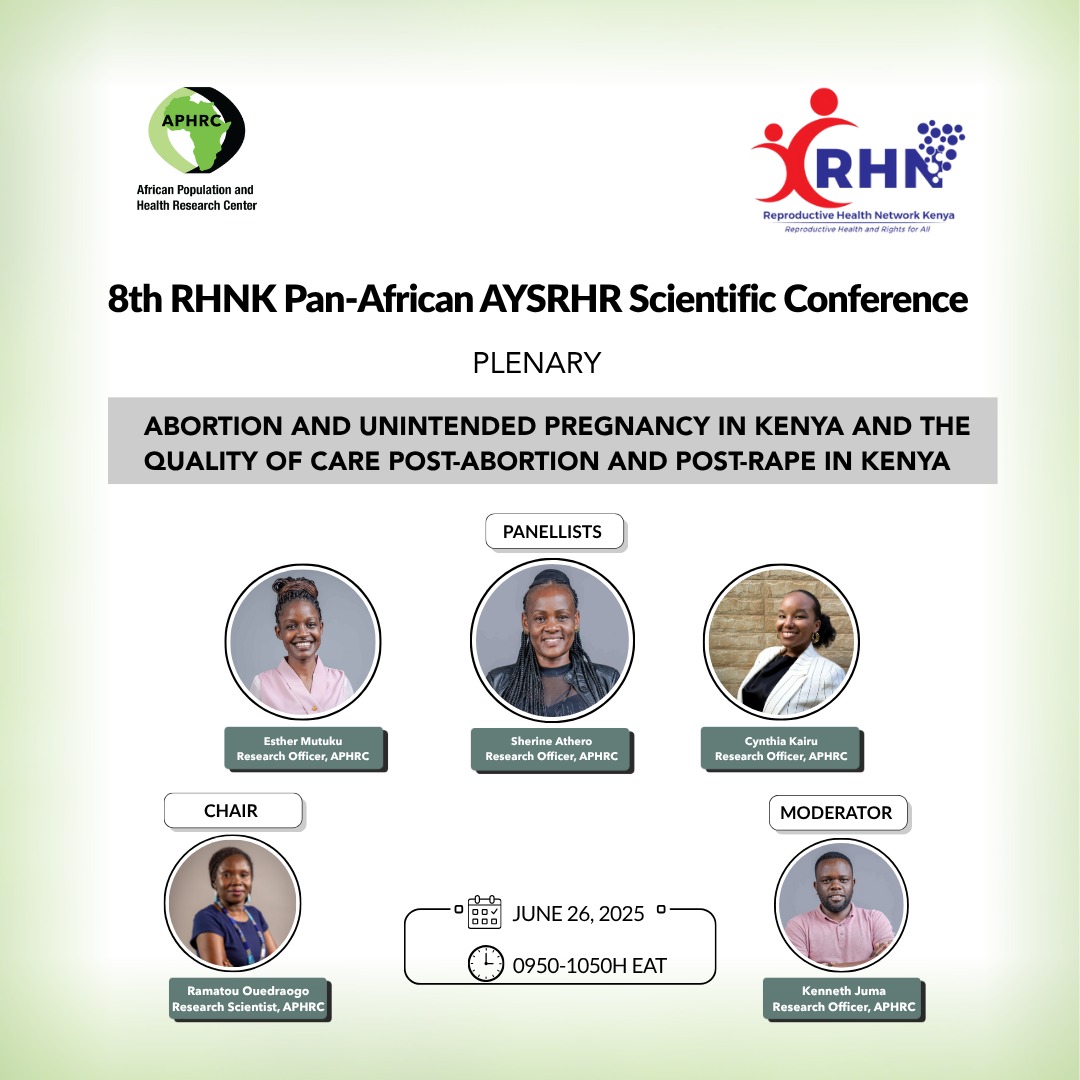 APHRC
African Population and Health Research Center

RHN
Reproductive Health Network Kenya
Reproductive Health and Rights for All

8th RHNK Pan-African AYSRHR Scientific Conference

PLENARY

ABORTION AND UNINTENDED PREGNANCY IN KENYA AND THE QUALITY OF CARE POST-ABORTION AND POST-RAPE IN KENYA

PANELLISTS

Esther Mutuku
Research Officer, APHRC

Sherine Athero
Research Officer, APHRC

Cynthia Kairu
Research Officer, APHRC

CHAIR

Ramatou Ouedraogo
Research Scientist, APHRC

JUNE 26, 2025

0950-1050H EAT

MODERATOR

Kenneth Juma
Research Officer, APHRC